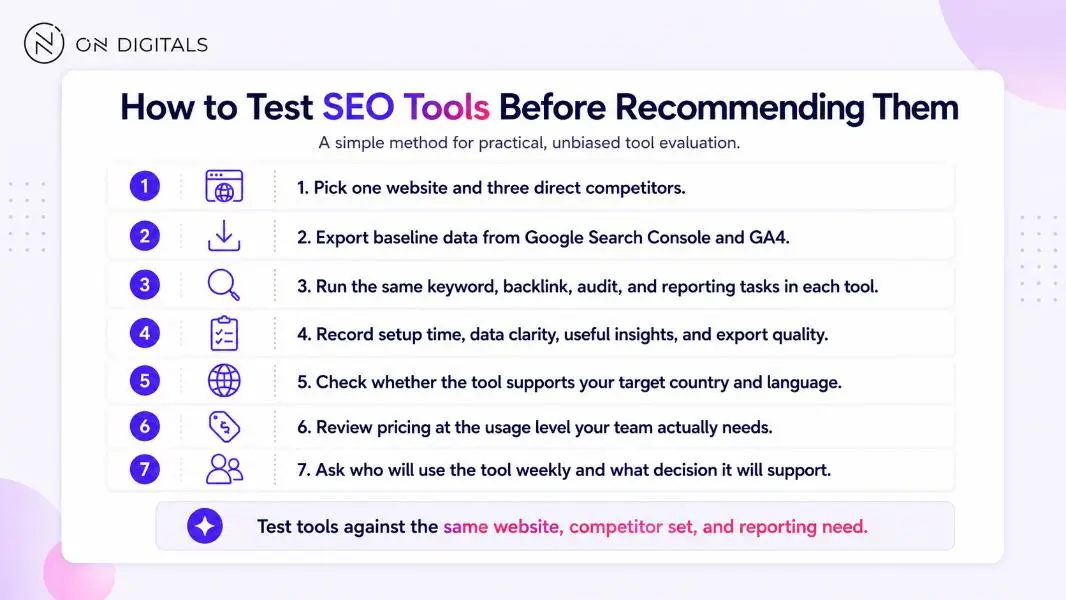 ON DIGITALS

How to Test SEO Tools Before Recommending Them

A simple method for practical, unbiased tool evaluation.

1 1. Pick one website and three direct competitors.

2 2. Export baseline data from Google Search Console and GA4.

3 3. Run the same keyword, backlink, audit, and reporting tasks in each tool.

4 4. Record setup time, data clarity, useful insights, and export quality.

5 5. Check whether the tool supports your target country and language.

6 6. Review pricing at the usage level your team actually needs.

7 7. Ask who will use the tool weekly and what decision it will support.

Test tools against the same website, competitor set, and reporting need.